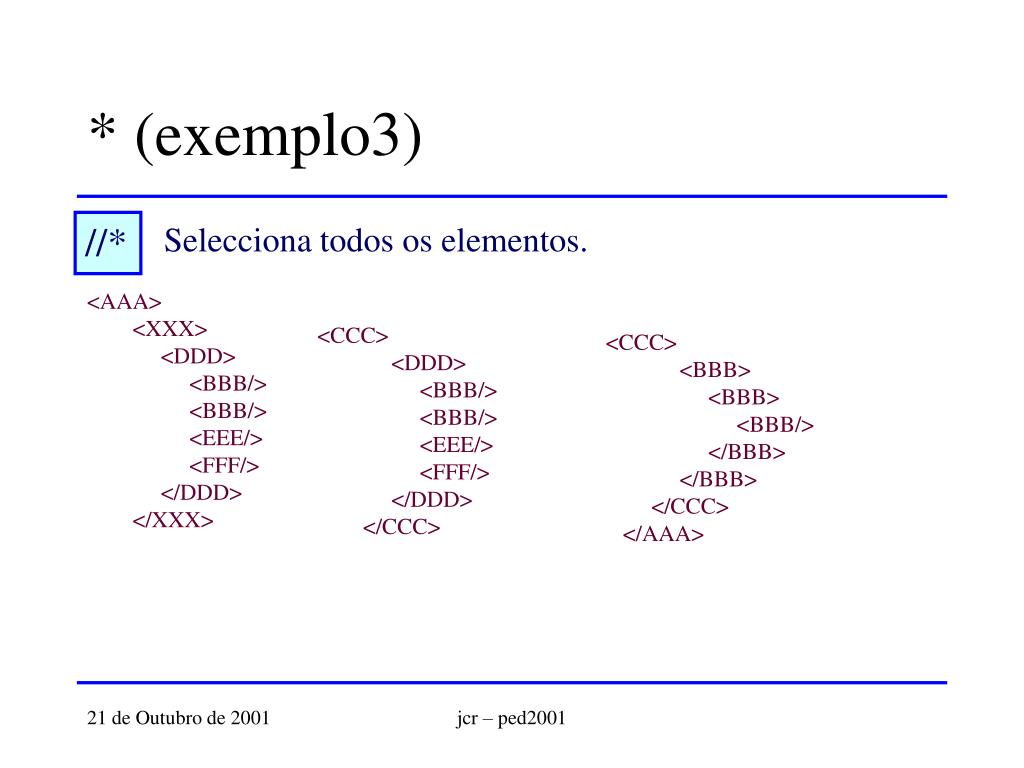 * (exemplo3)

//* Selecciona todos os elementos.

<AAA>
<XXX>
<DDD>
<BBB/>
<BBB/>
<EEE/>
<FFF/>
</DDD>
</XXX>

<CCC>
<DDD>
<BBB/>
<BBB/>
<EEE/>
<FFF/>
</DDD>
</CCC>

<CCC>
<BBB>
<BBB>
<BBB/>
</BBB>
</BBB>
</CCC>
</AAA>

21 de Outubro de 2001

jcr – ped2001